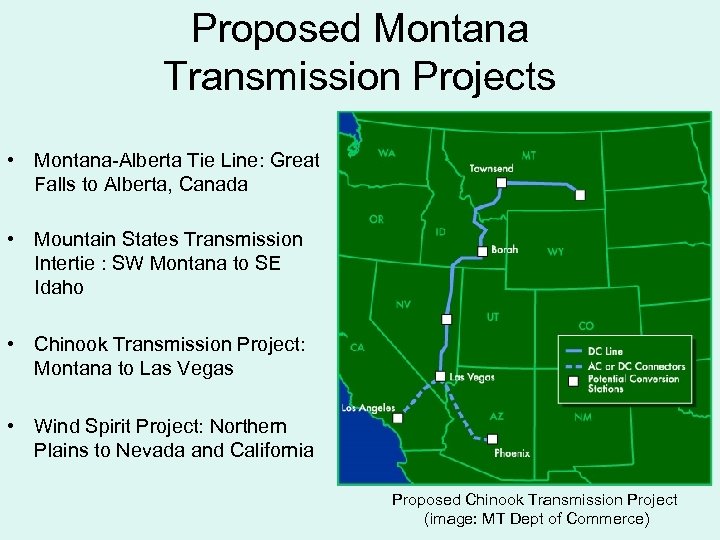 Proposed Montana Transmission Projects

• Montana-Alberta Tie Line: Great Falls to Alberta, Canada

• Mountain States Transmission Intertie : SW Montana to SE Idaho

• Chinook Transmission Project: Montana to Las Vegas

• Wind Spirit Project: Northern Plains to Nevada and California

WA
MT
Townsend
OR
ID
Borah
WY
NV
UT
CO
CA
Las Vegas
Los Angeles
AZ
NM
Phoenix

DC Line
AC or DC Connectors
Potential Conversion Stations

Proposed Chinook Transmission Project
(image: MT Dept of Commerce)